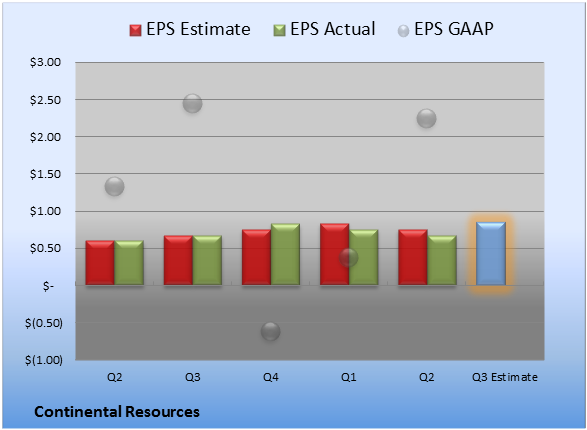 EPS Estimate EPS Actual EPS GAAP

$3.00
$2.50
$2.00
$1.50
$1.00
$0.50
$-
$(0.50)
$(1.00)

Q2 Q3 Q4 Q1 Q2 Q3 Estimate

Continental Resources